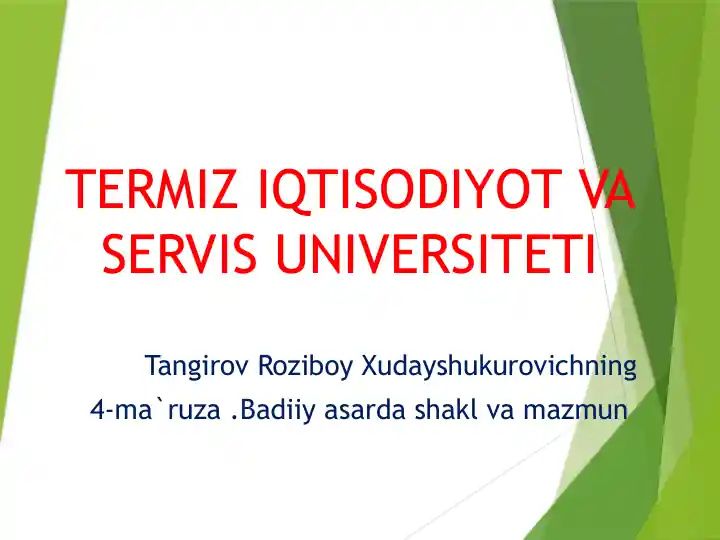 TERMIZ IQTISODIYOT VA SERVIS UNIVERSITETI

Tangirov Roziboy Xudayshukurovichning
4-ma`ruza .Badiiy asarda shakl va mazmun